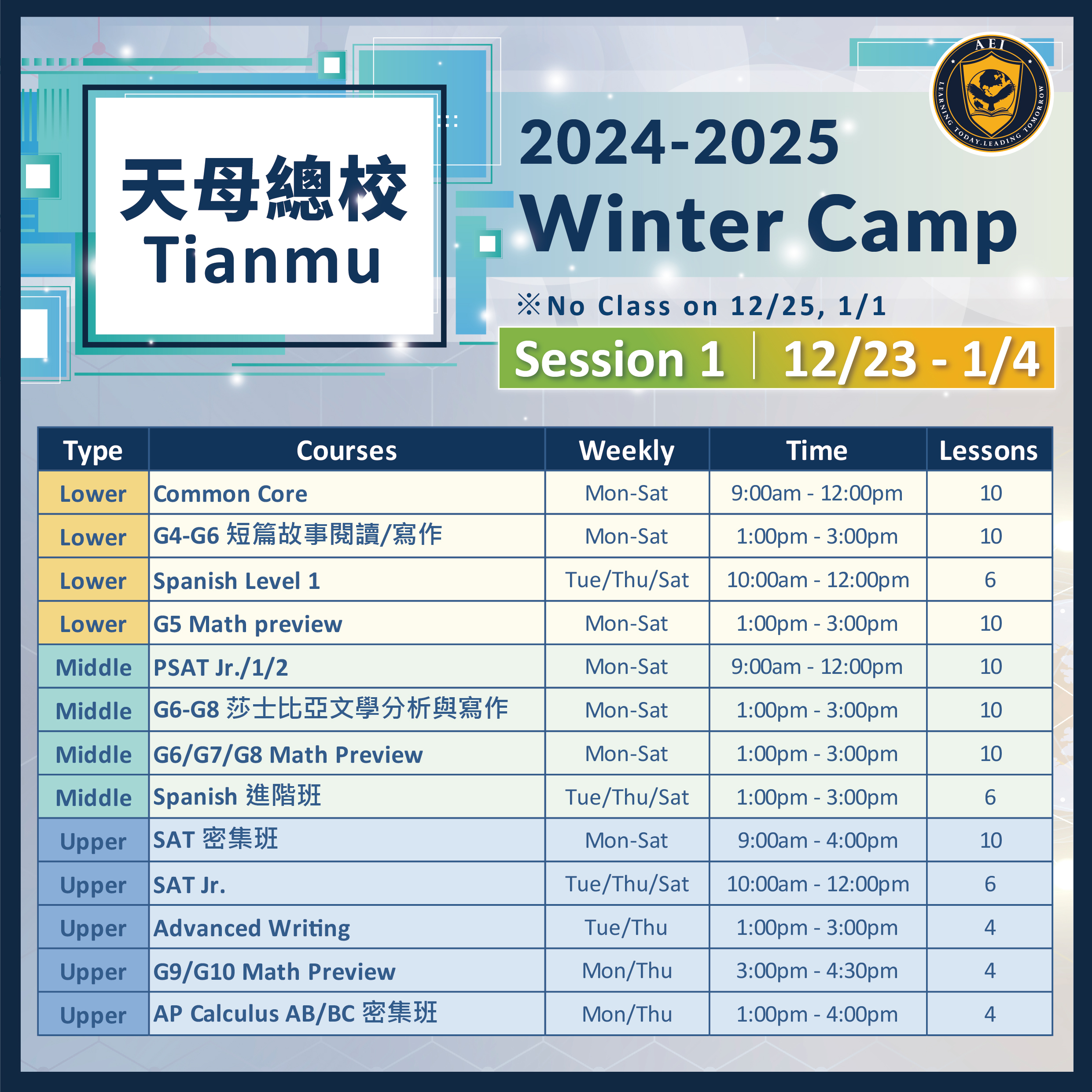 天母總校
Tianmu

AEI
LEARNING TODAY.LEADING TOMORROW

2024-2025
Winter Camp

※No Class on 12/25, 1/1

Session 1 | 12/23 - 1/4

| Type | Courses | Weekly | Time | Lessons |
|---|---|---|---|---|
| Lower | Common Core | Mon-Sat | 9:00am - 12:00pm | 10 |
| Lower | G4-G6 短篇故事閱讀/寫作 | Mon-Sat | 1:00pm - 3:00pm | 10 |
| Lower | Spanish Level 1 | Tue/Thu/Sat | 10:00am - 12:00pm | 6 |
| Lower | G5 Math preview | Mon-Sat | 1:00pm - 3:00pm | 10 |
| Middle | PSAT Jr./1/2 | Mon-Sat | 9:00am - 12:00pm | 10 |
| Middle | G6-G8 莎士比亞文學分析與寫作 | Mon-Sat | 1:00pm - 3:00pm | 10 |
| Middle | G6/G7/G8 Math Preview | Mon-Sat | 1:00pm - 3:00pm | 10 |
| Middle | Spanish 進階班 | Tue/Thu/Sat | 1:00pm - 3:00pm | 6 |
| Upper | SAT 密集班 | Mon-Sat | 9:00am - 4:00pm | 10 |
| Upper | SAT Jr. | Tue/Thu/Sat | 10:00am - 12:00pm | 6 |
| Upper | Advanced Writing | Tue/Thu | 1:00pm - 3:00pm | 4 |
| Upper | G9/G10 Math Preview | Mon/Thu | 3:00pm - 4:30pm | 4 |
| Upper | AP Calculus AB/BC 密集班 | Mon/Thu | 1:00pm - 4:00pm | 4 |